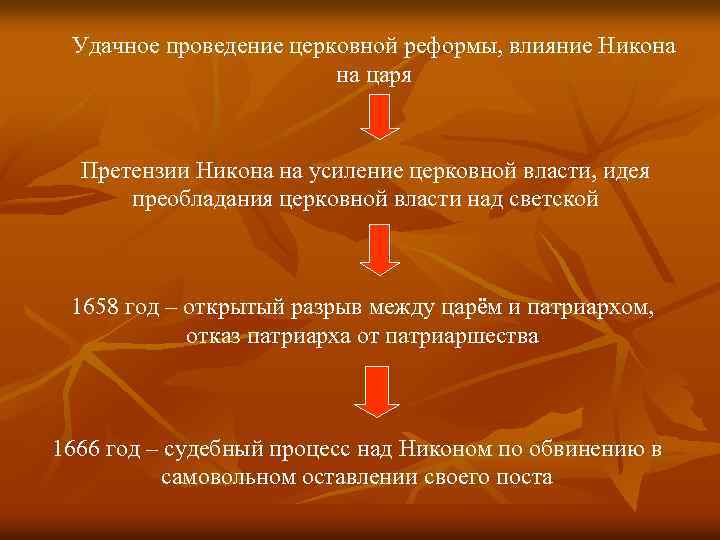 Удачное проведение церковной реформы, влияние Никона на царя

Претензии Никона на усиление церковной власти, идея преобладания церковной власти над светской

1658 год – открытый разрыв между царём и патриархом, отказ патриарха от патриаршества

1666 год – судебный процесс над Никоном по обвинению в самовольном оставлении своего поста